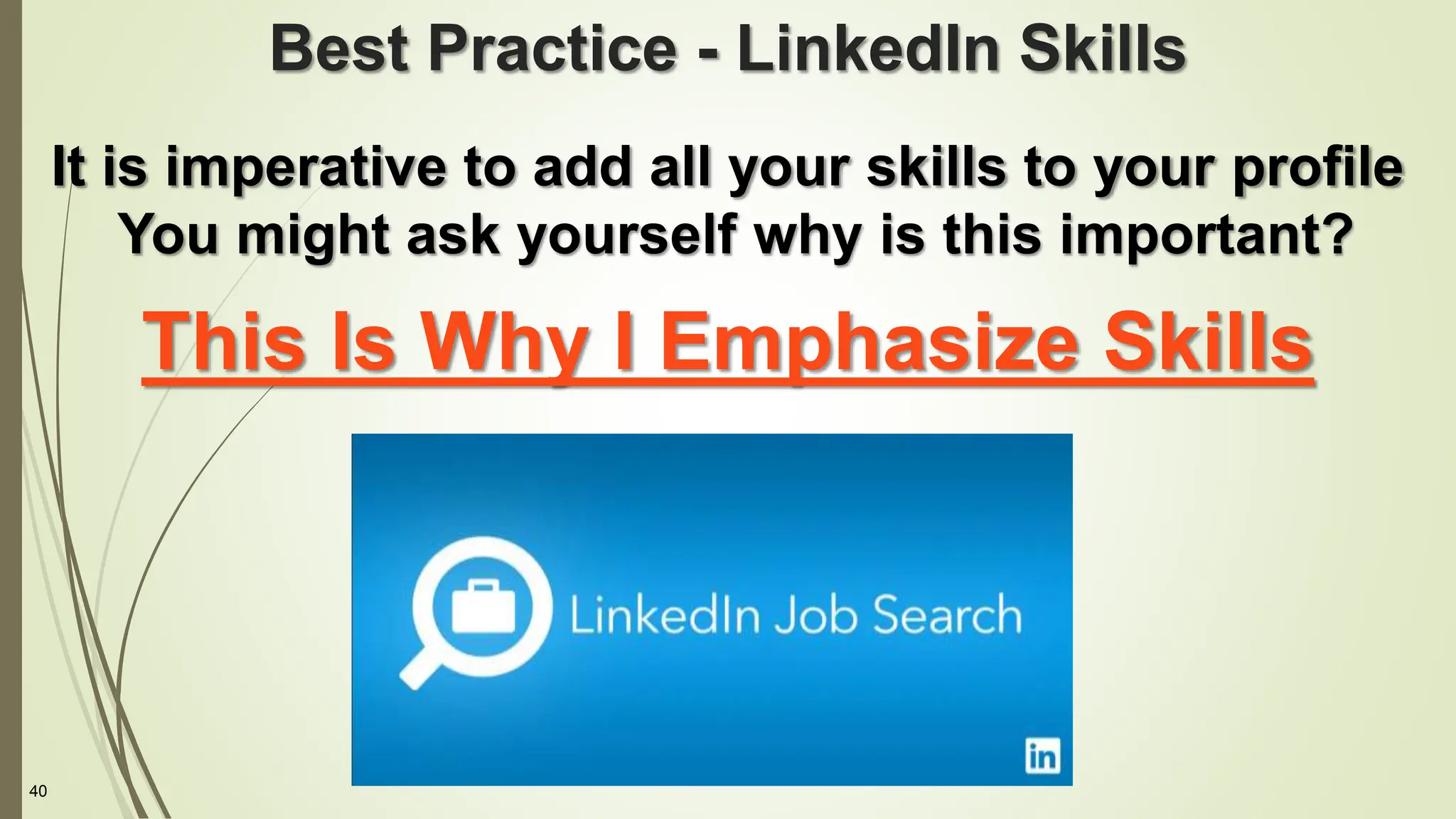 Best Practice - LinkedIn Skills

It is imperative to add all your skills to your profile
You might ask yourself why is this important?

This Is Why I Emphasize Skills

LinkedIn Job Search

in

40